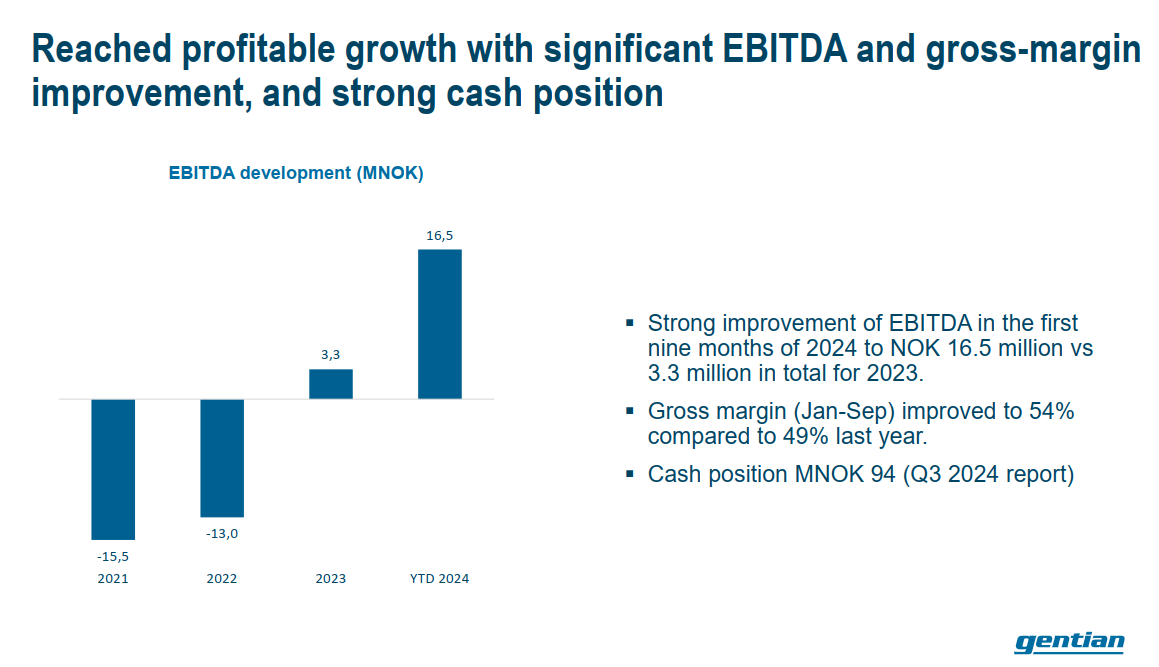 Reached profitable growth with significant EBITDA and gross-margin improvement, and strong cash position

EBITDA development (MNOK)

16,5

3,3

-13,0

-15,5

2021

2022

2023

YTD 2024

▪ Strong improvement of EBITDA in the first nine months of 2024 to NOK 16.5 million vs 3.3 million in total for 2023.

▪ Gross margin (Jan-Sep) improved to 54% compared to 49% last year.

▪ Cash position MNOK 94 (Q3 2024 report)

gentian